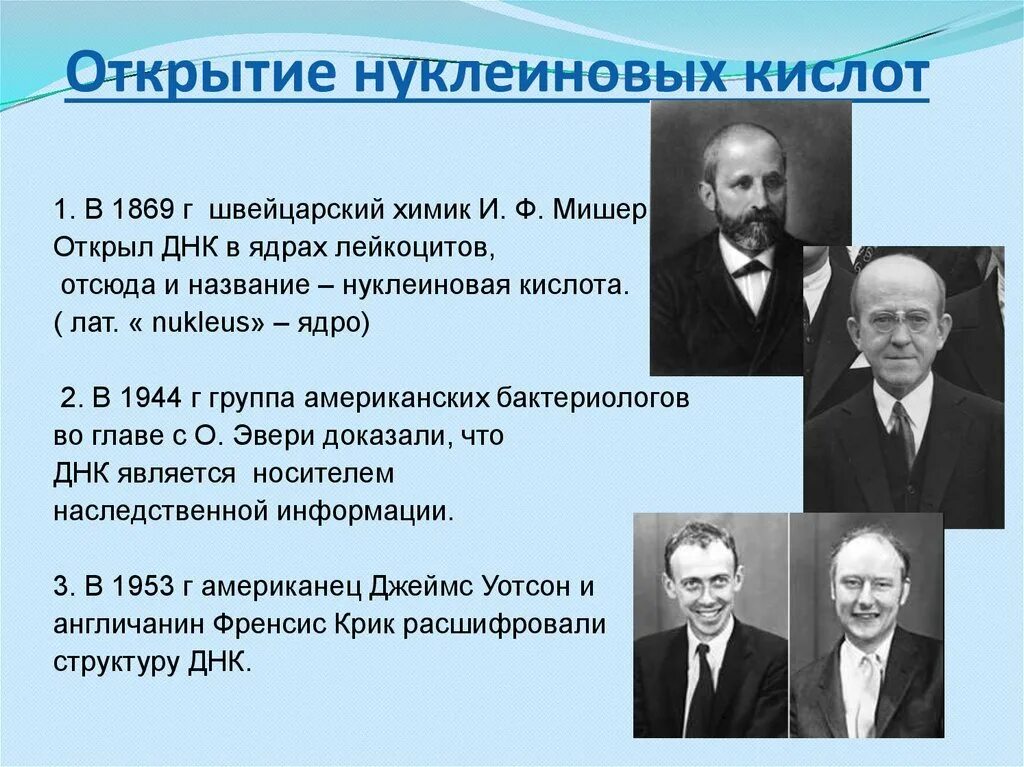 Открытие нуклеиновых кислот

1. В 1869 г швейцарский химик И. Ф. Мишер
Открыл ДНК в ядрах лейкоцитов,
отсюда и название – нуклеиновая кислота.
( лат. « nukleus» – ядро)

2. В 1944 г группа американских бактериологов
во главе с О. Эвери доказали, что
ДНК является носителем
наследственной информации.

3. В 1953 г американец Джеймс Уотсон и
англичанин Френсис Крик расшифровали
структуру ДНК.